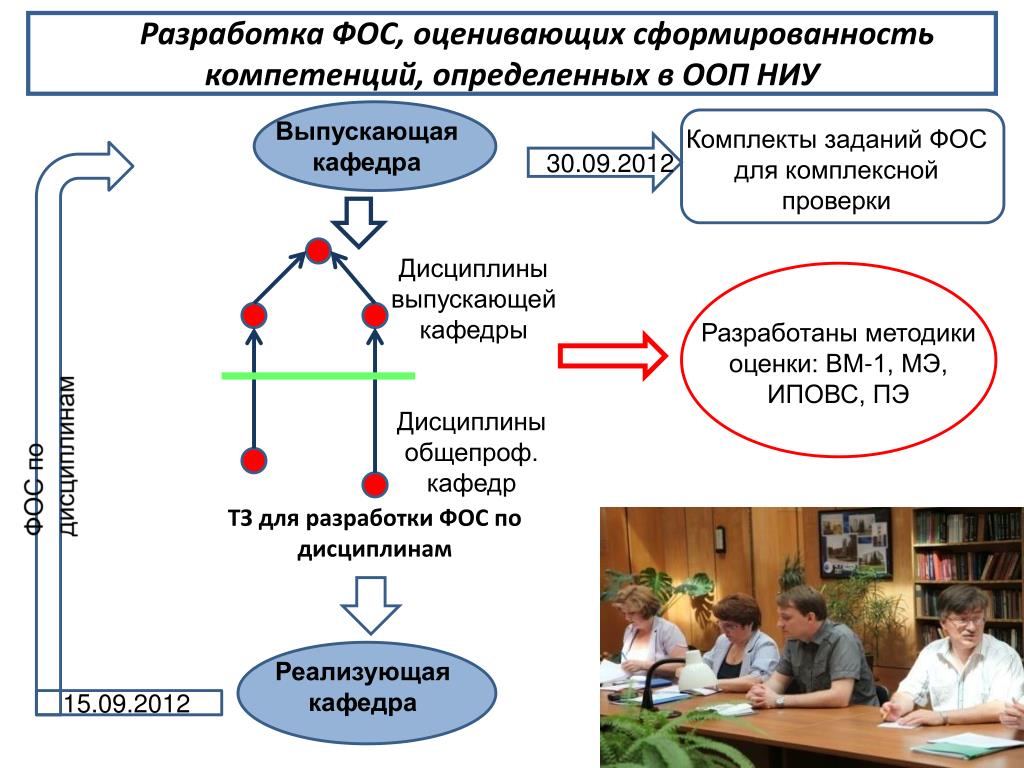 Разработка ФОС, оценивающих сформированность компетенций, определенных в ООП НИУ

Выпускающая кафедра

30.09.2012

Комплекты заданий ФОС для комплексной проверки

Дисциплины выпускающей кафедры

Разработаны методики оценки: ВМ-1, МЭ, ИПОВС, ПЭ

Дисциплины общепроф. кафедр

ФОС по дисциплинам

ТЗ для разработки ФОС по дисциплинам

Реализующая кафедра

15.09.2012